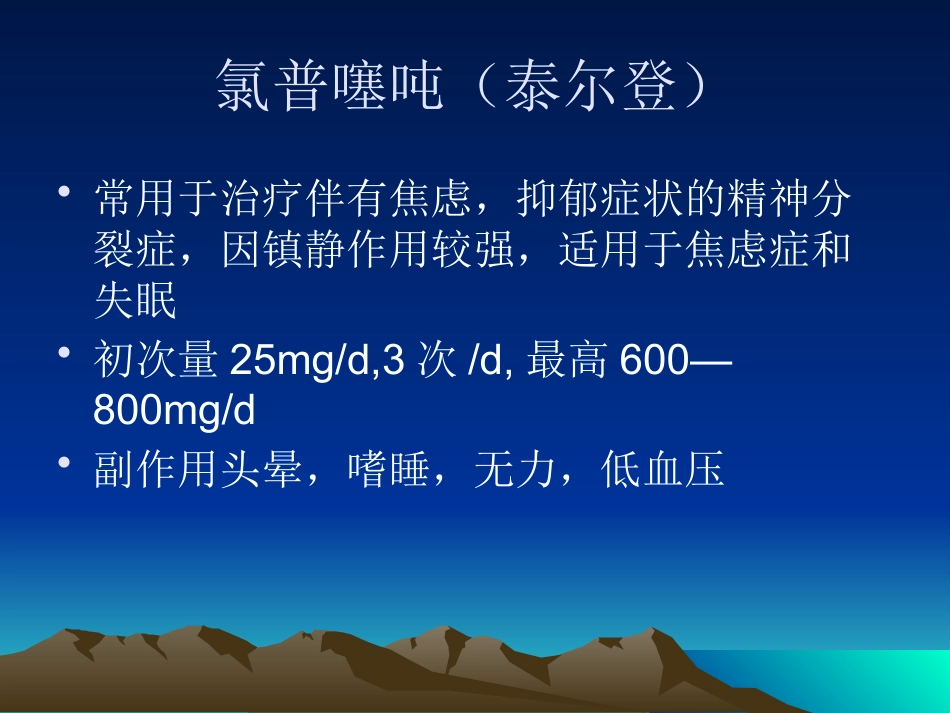 氯普噻吨（泰尔登）

• 常用于治疗伴有焦虑，抑郁症状的精神分裂症，因镇静作用较强，适用于焦虑症和失眠

• 初次量 25mg/d,3 次 /d, 最高 600—800mg/d

• 副作用头晕，嗜睡，无力，低血压